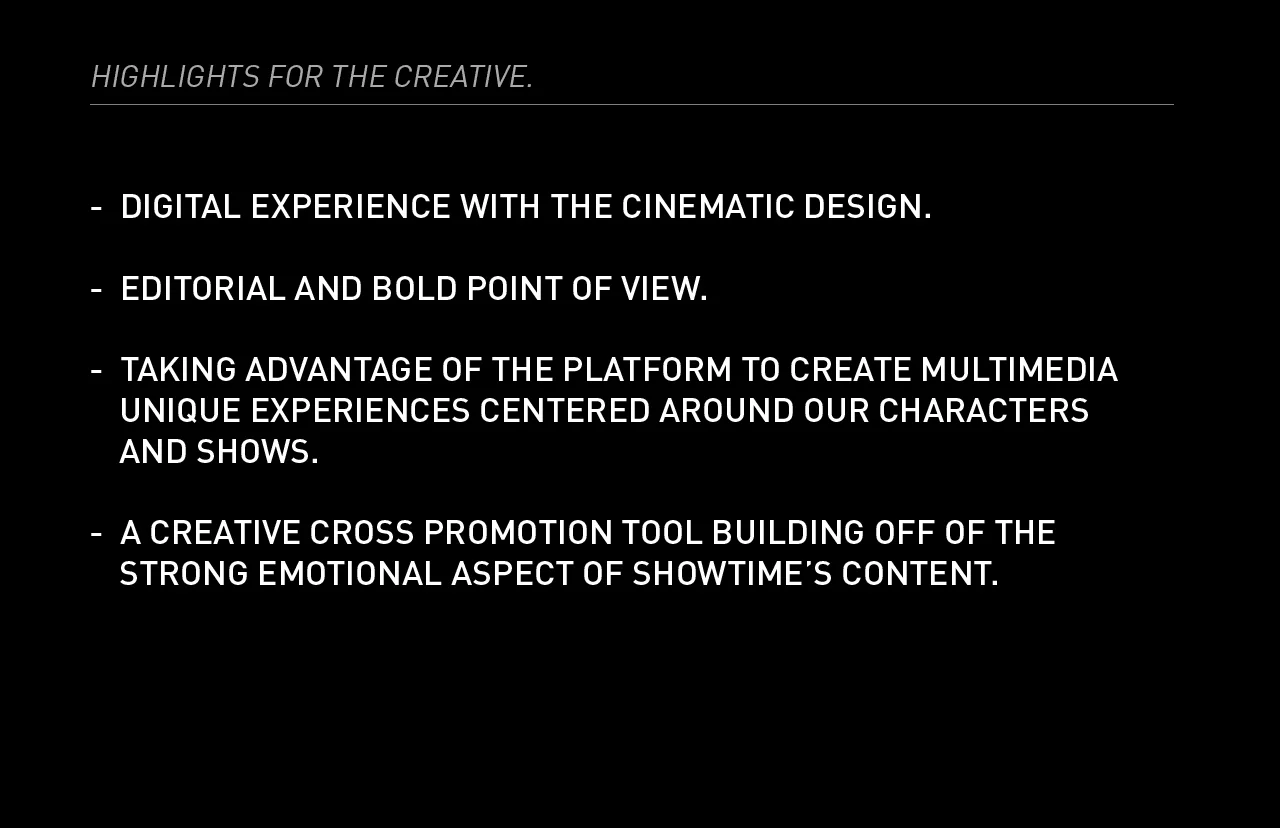 HIGHLIGHTS FOR THE CREATIVE.

- DIGITAL EXPERIENCE WITH THE CINEMATIC DESIGN.

- EDITORIAL AND BOLD POINT OF VIEW.

- TAKING ADVANTAGE OF THE PLATFORM TO CREATE MULTIMEDIA UNIQUE EXPERIENCES CENTERED AROUND OUR CHARACTERS AND SHOWS.

- A CREATIVE CROSS PROMOTION TOOL BUILDING OFF OF THE STRONG EMOTIONAL ASPECT OF SHOWTIME'S CONTENT.